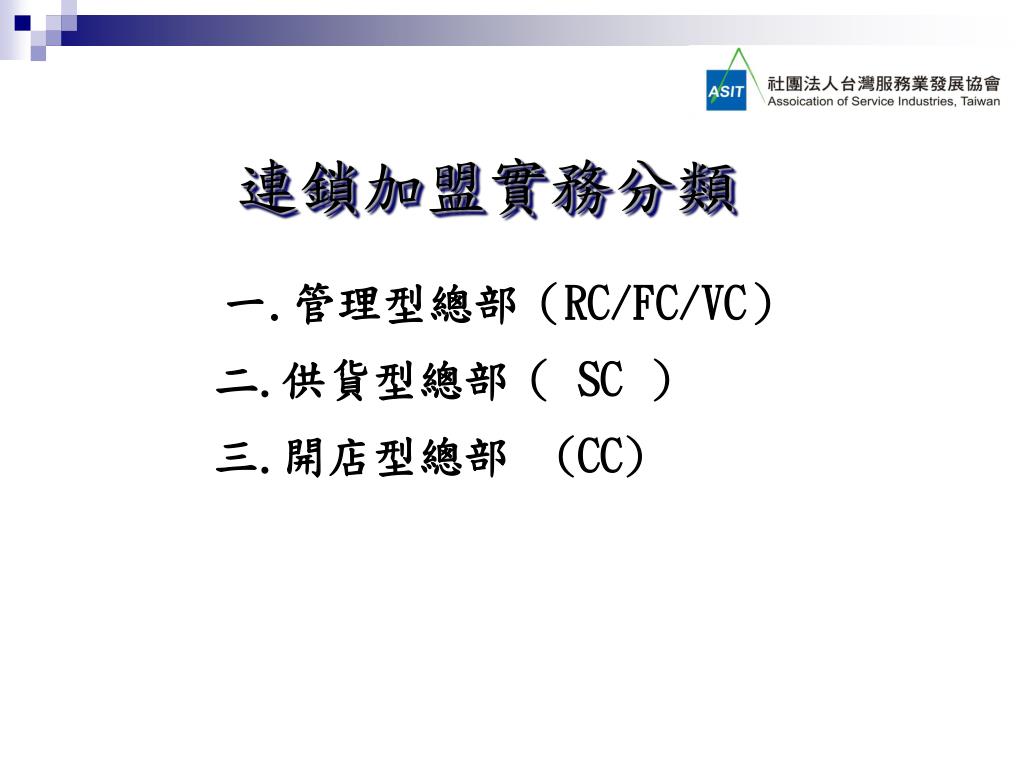 ASIT 社團法人台灣服務業發展協會
Assoication of Service Industries, Taiwan

連鎖加盟實務分類

一.管理型總部（RC/FC/VC）
二.供貨型總部（ SC ）
三.開店型總部 （CC）